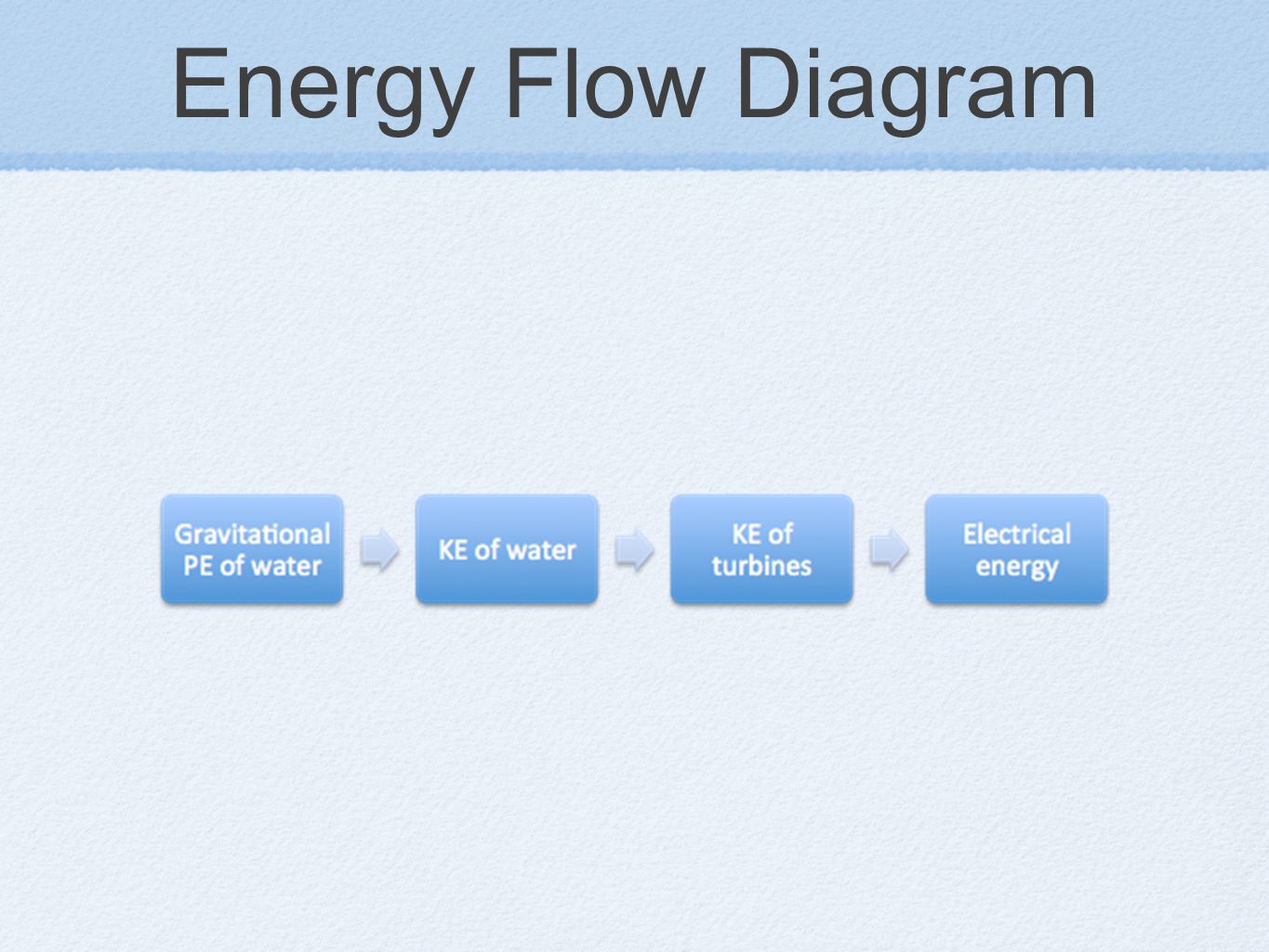 Energy Flow Diagram

Gravitational PE of water

KE of water

KE of turbines

Electrical energy